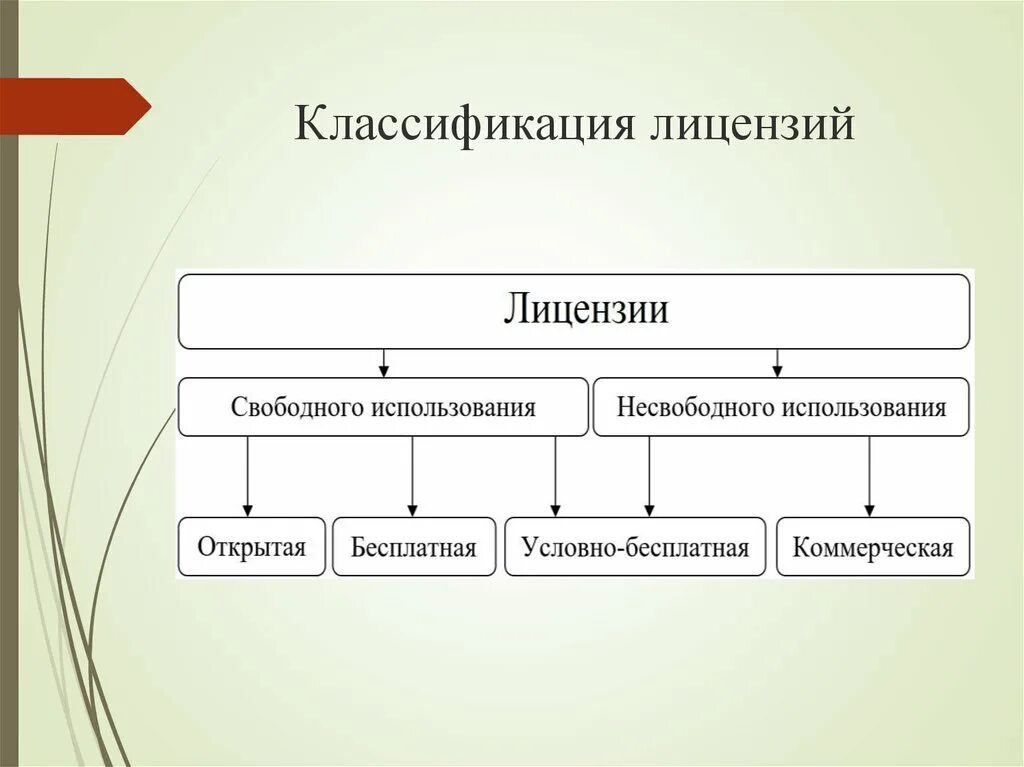 Классификация лицензий

Лицензии

Свободного использования

Несвободного использования

Открытая

Бесплатная

Условно-бесплатная

Коммерческая